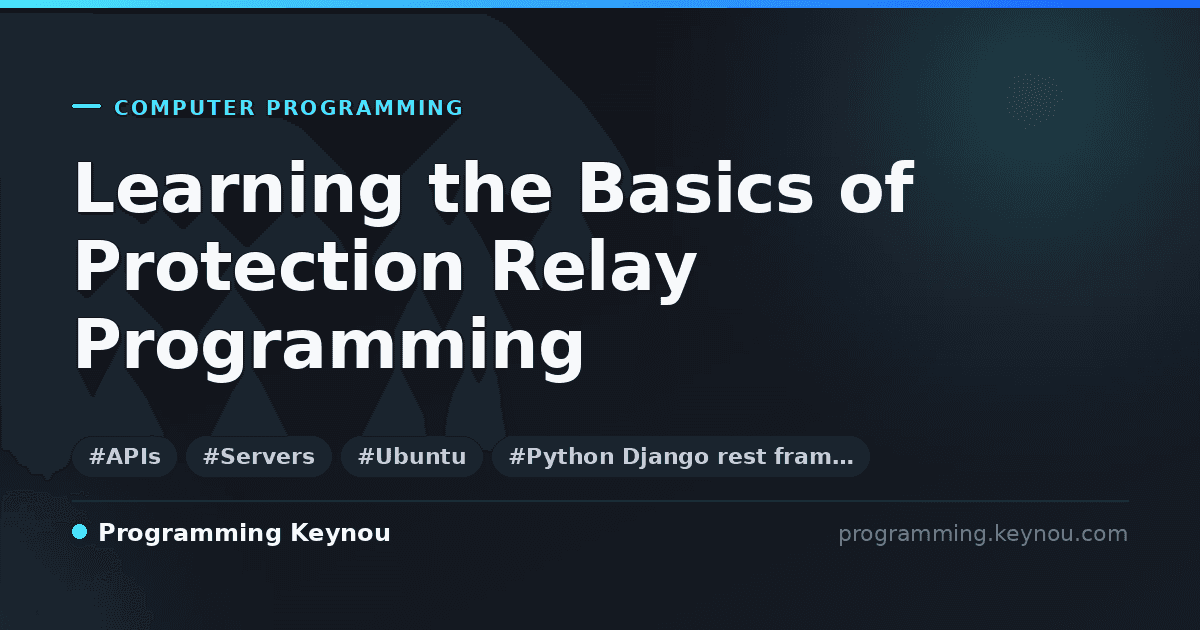 COMPUTER PROGRAMMING

Learning the Basics of Protection Relay Programming

#APIs #Servers #Ubuntu #Python Django rest fram…

Programming Keynou

programming.keynou.com